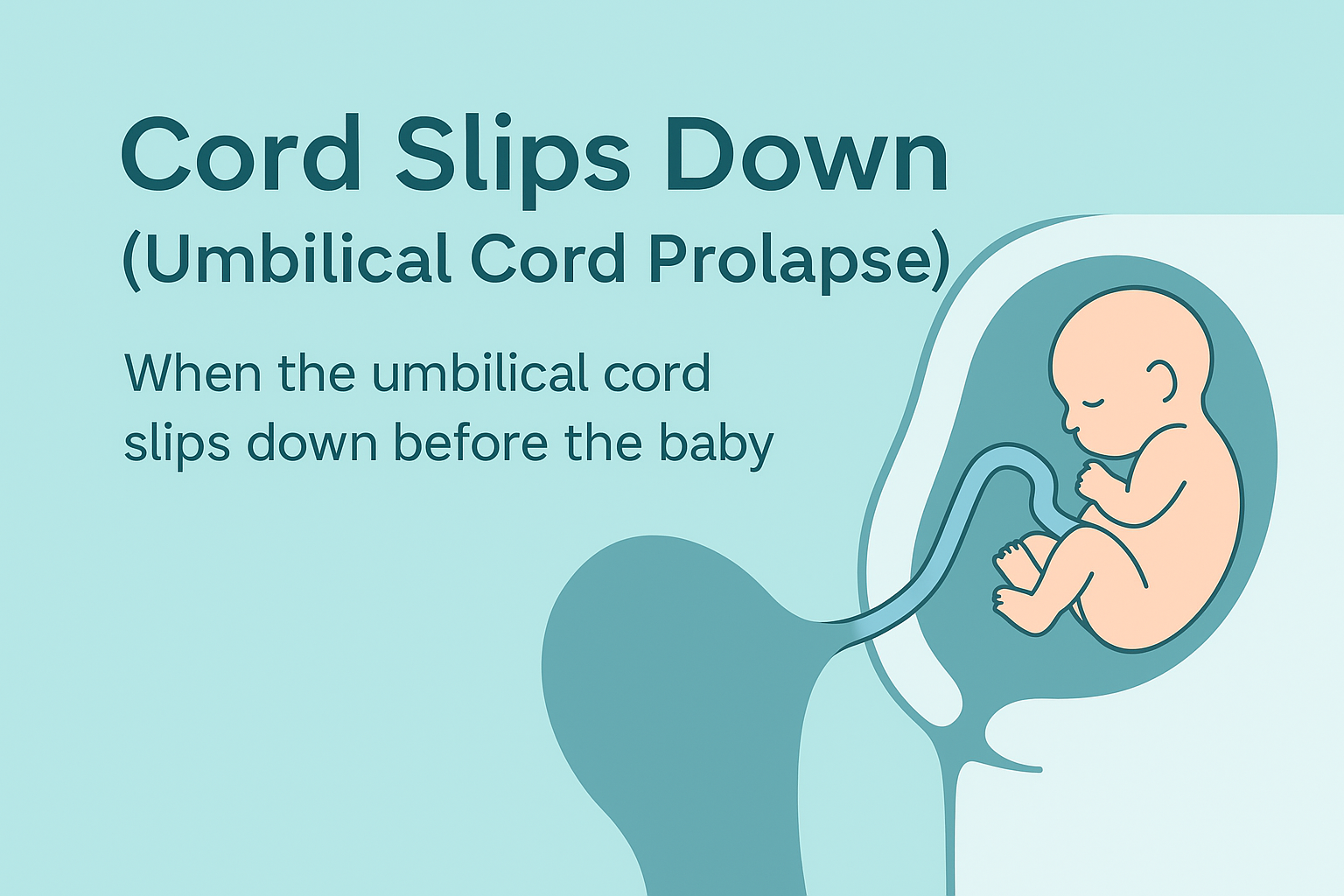 Cord Slips Down
(Umbilical Cord Prolapse)

When the umbilical cord slips down before the baby